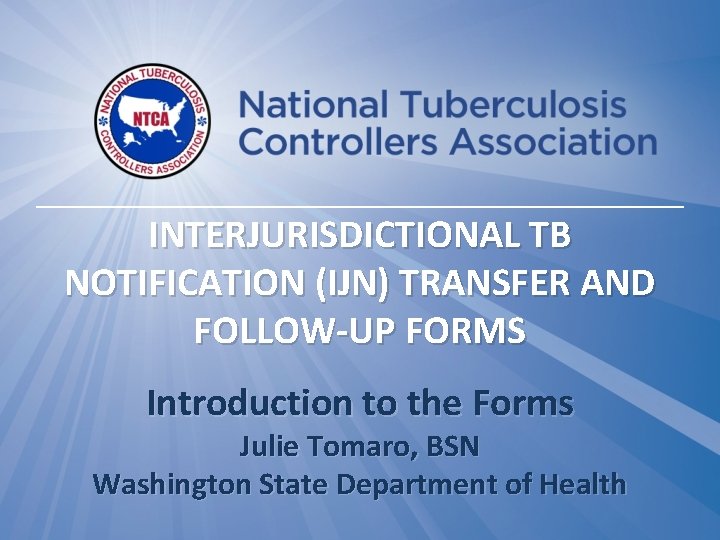 NATIONAL TUBERCULOSIS CONTROLLERS ASSOCIATION
NTCA

National Tuberculosis Controllers Association

INTERJURISDICTIONAL TB NOTIFICATION (IJN) TRANSFER AND FOLLOW-UP FORMS

Introduction to the Forms

Julie Tomaro, BSN

Washington State Department of Health